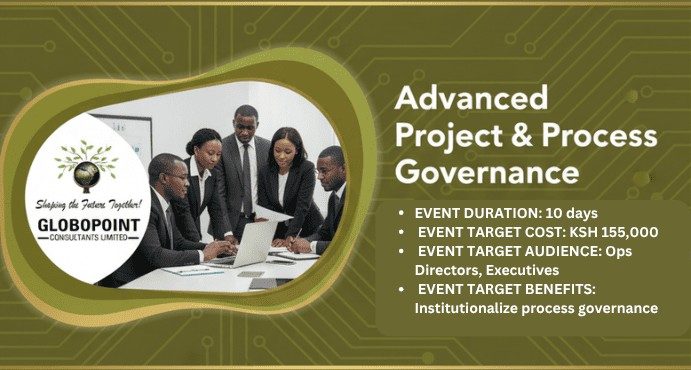 Shaping the Future Together!
GLOBOPOINT
CONSULTANTS LIMITED

Advanced Project & Process Governance

• EVENT DURATION: 10 days
• EVENT TARGET COST: KSH 155,000
• EVENT TARGET AUDIENCE: Ops Directors, Executives
• EVENT TARGET BENEFITS: Institutionalize process governance